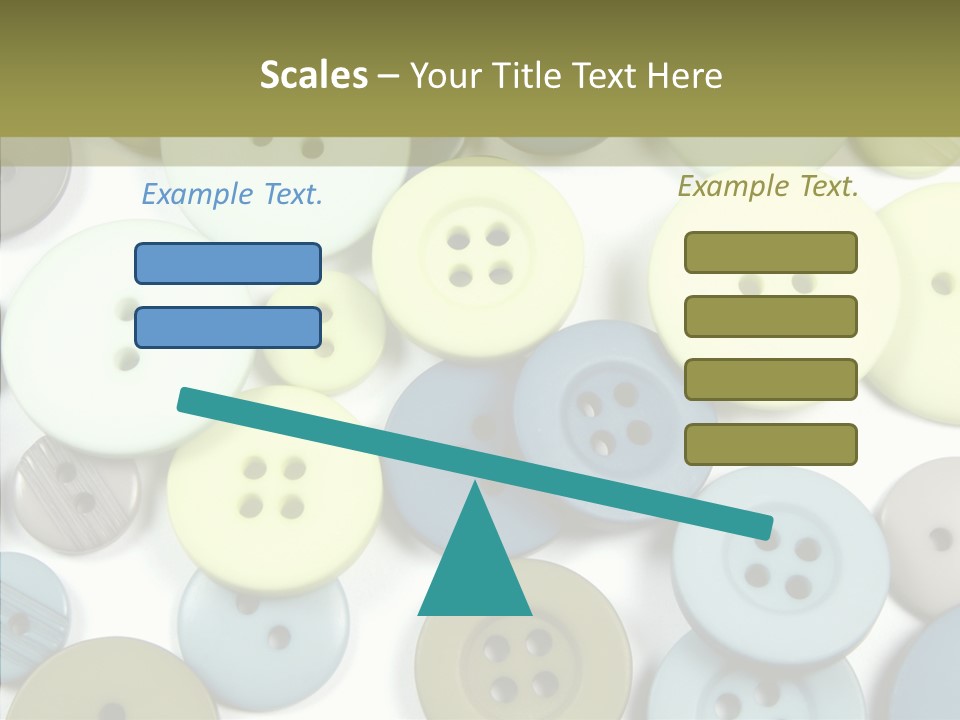 Scales – Your Title Text Here

Example Text.

Example Text.